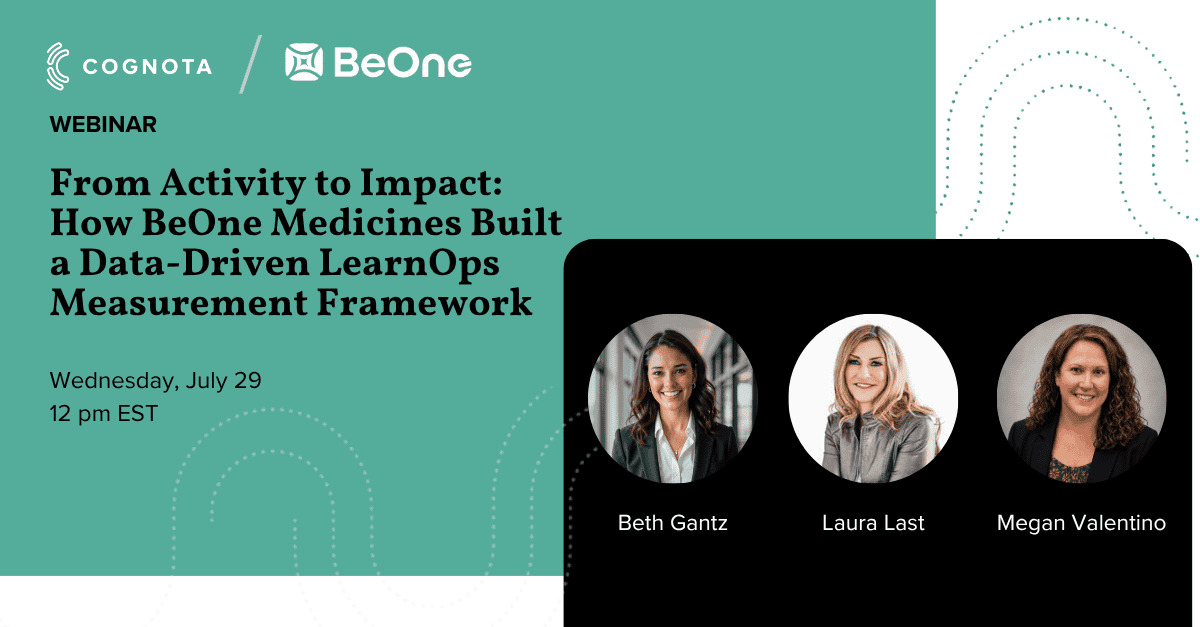 COGNOTA / BeOne

WEBINAR

From Activity to Impact: How BeOne Medicines Built a Data-Driven LearnOps Measurement Framework

Wednesday, July 29
12 pm EST

Beth Gantz

Laura Last

Megan Valentino